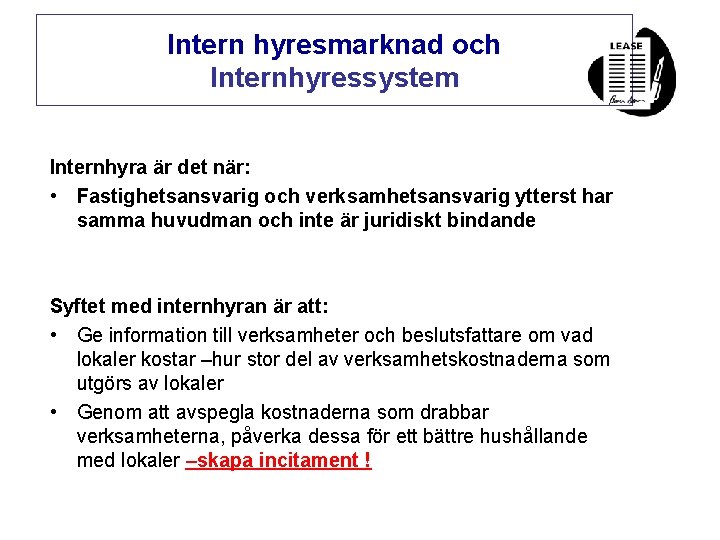 Intern hyresmarknad och Internhyressystem

LEASE

Internhyra är det när:
• Fastighetsansvarig och verksamhetsansvarig ytterst har samma huvudman och inte är juridiskt bindande

Syftet med internhyran är att:
• Ge information till verksamheter och beslutsfattare om vad lokaler kostar –hur stor del av verksamhetskostnaderna som utgörs av lokaler
• Genom att avspegla kostnaderna som drabbar verksamheterna, påverka dessa för ett bättre hushållande med lokaler –skapa incitament !